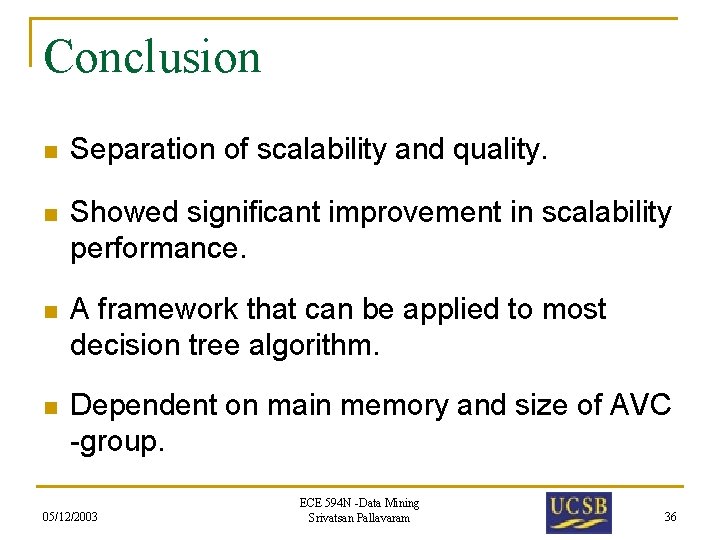 Conclusion

Separation of scalability and quality.

Showed significant improvement in scalability performance.

A framework that can be applied to most decision tree algorithm.

Dependent on main memory and size of AVC -group.

05/12/2003

ECE 594N -Data Mining
Srivatsan Pallavaram

UCSB

36